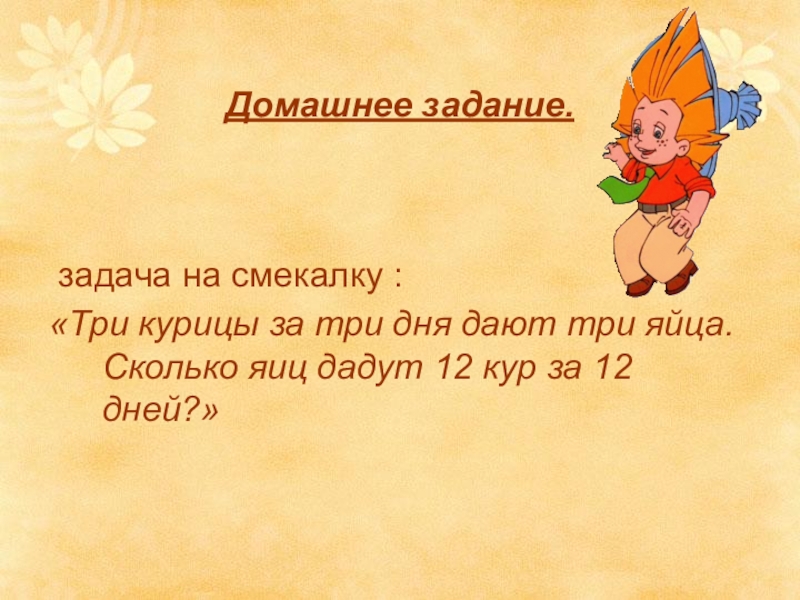 Домашнее задание.

задача на смекалку :

«Три курицы за три дня дают три яйца. Сколько яиц дадут 12 кур за 12 дней?»